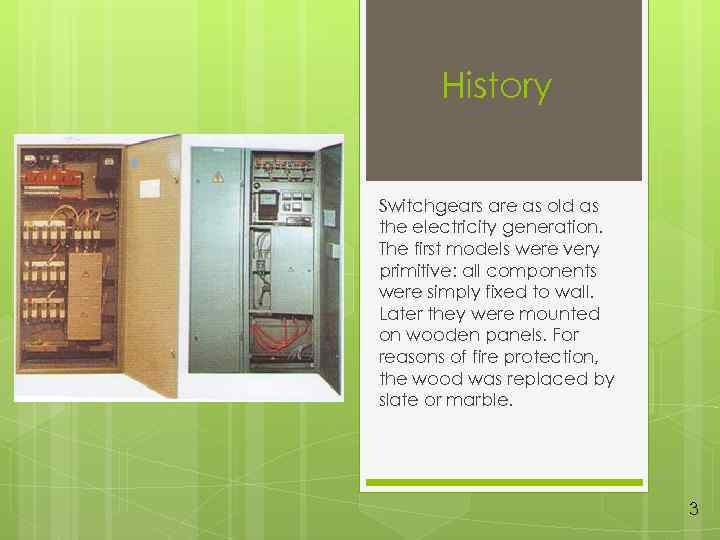 History

Switchgears are as old as the electricity generation. The first models were very primitive: all components were simply fixed to wall. Later they were mounted on wooden panels. For reasons of fire protection, the wood was replaced by slate or marble.

3